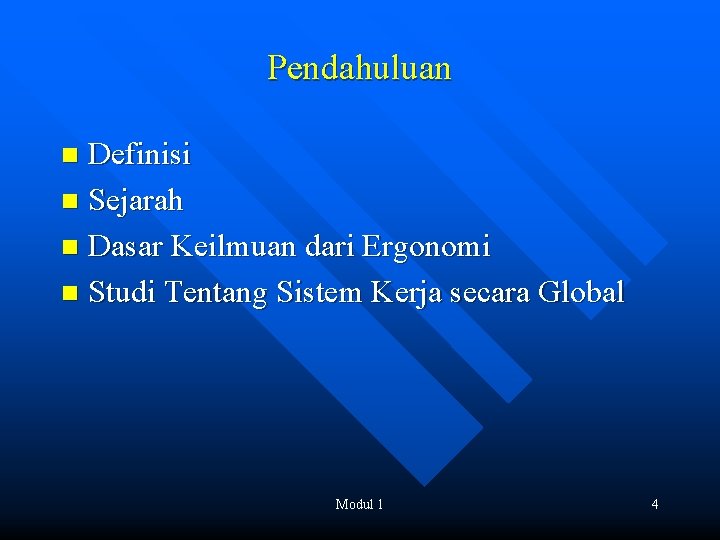 Pendahuluan

- Definisi
- Sejarah
- Dasar Keilmuan dari Ergonomi
- Studi Tentang Sistem Kerja secara Global

Modul 1

4